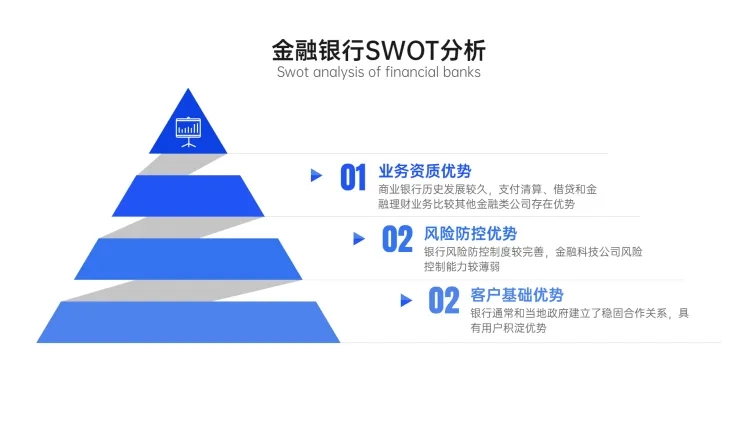 金融银行SWOT分析
Swot analysis of financial banks

01 业务资质优势
商业银行历史发展较久，支付清算、借贷和金融理财业务比较其他金融类公司存在优势

02 风险防控优势
银行风险防控制度较完善，金融科技公司风险控制能力较薄弱

02 客户基础优势
银行通常和当地政府建立了稳固合作关系，具有用户积淀优势